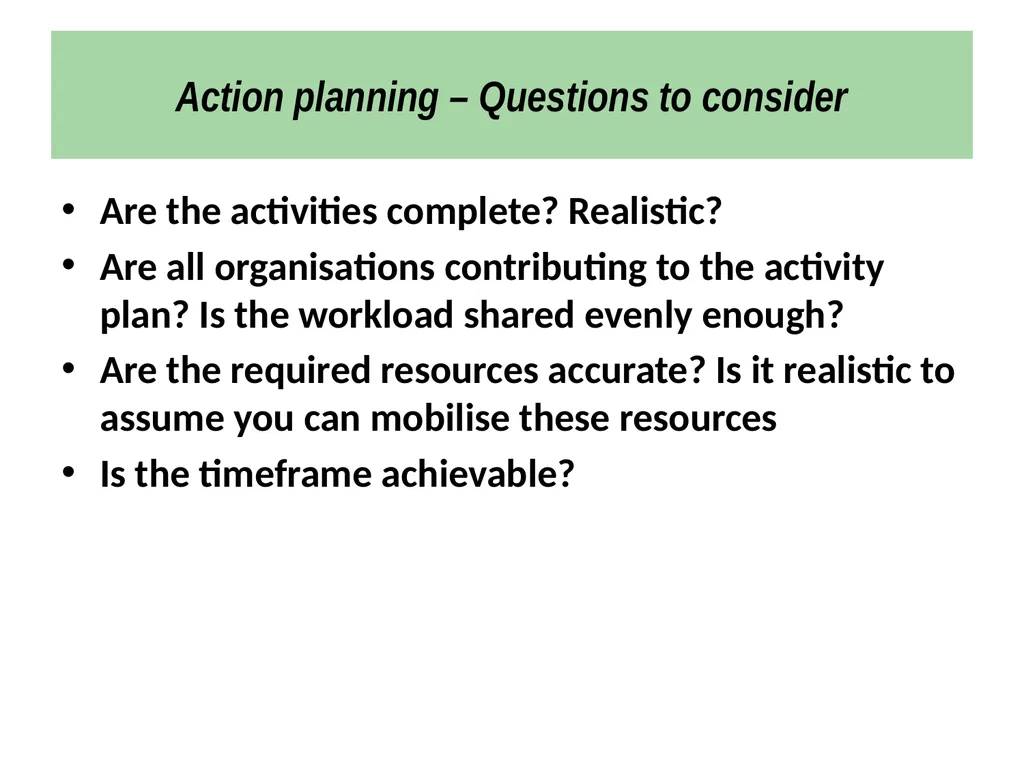 Action planning – Questions to consider

• Are the activities complete? Realistic?
• Are all organisations contributing to the activity plan? Is the workload shared evenly enough?
• Are the required resources accurate? Is it realistic to assume you can mobilise these resources
• Is the timeframe achievable?